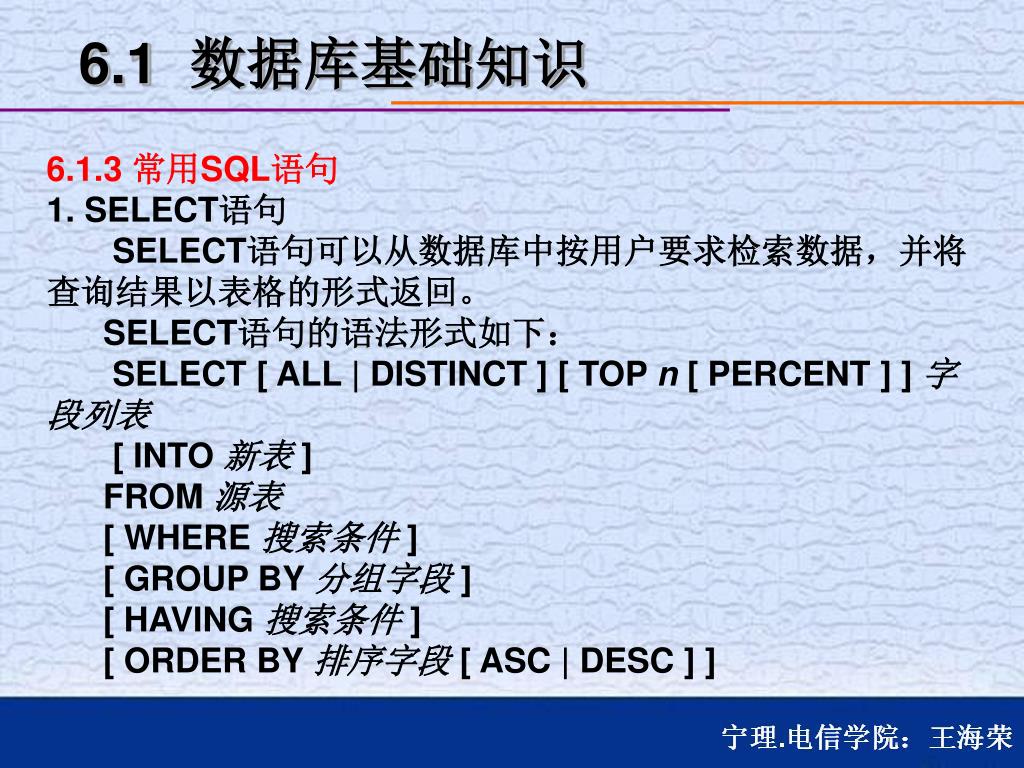 6.1 数据库基础知识

6.1.3 常用SQL语句
1. SELECT语句
SELECT语句可以从数据库中按用户要求检索数据，并将查询结果以表格的形式返回。
SELECT语句的语法形式如下：
SELECT [ ALL | DISTINCT ] [ TOP n [ PERCENT ] ] 字段列表
[ INTO 新表 ]
FROM 源表
[ WHERE 搜索条件 ]
[ GROUP BY 分组字段 ]
[ HAVING 搜索条件 ]
[ ORDER BY 排序字段 [ ASC | DESC ] ]

宁理.电信学院：王海荣